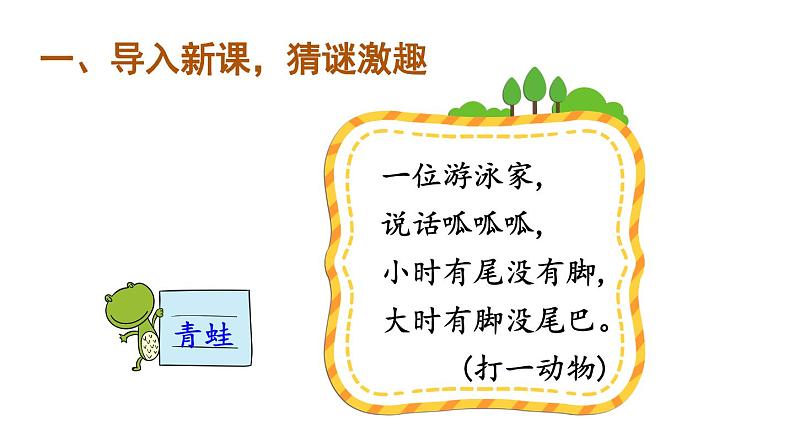 一、导入新课，猜谜激趣

一位游泳家，
说话呱呱呱，
小时有尾没有脚，
大时有脚没尾巴。
（打一动物）

青蛙